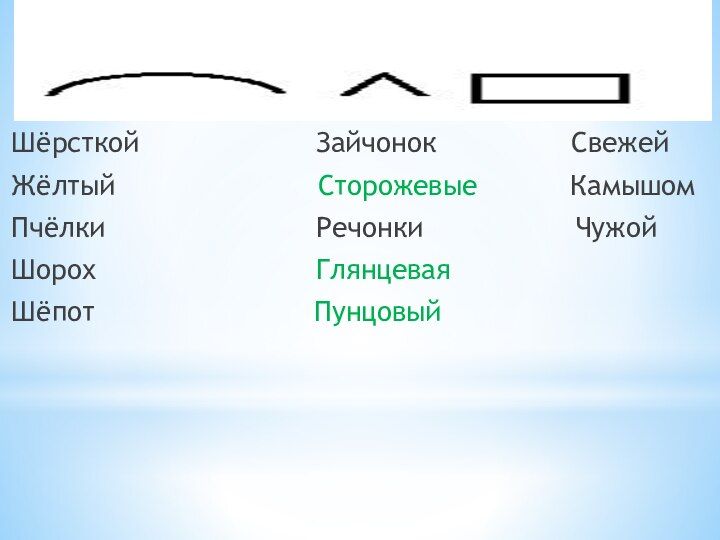 Шёрсткой
Жёлтый
Пчёлки
Шорох
Шёпот

Зайчонок
Сторожевые
Речонки
Глянцевая
Пунцовый

Свежей
Камышом
Чужой